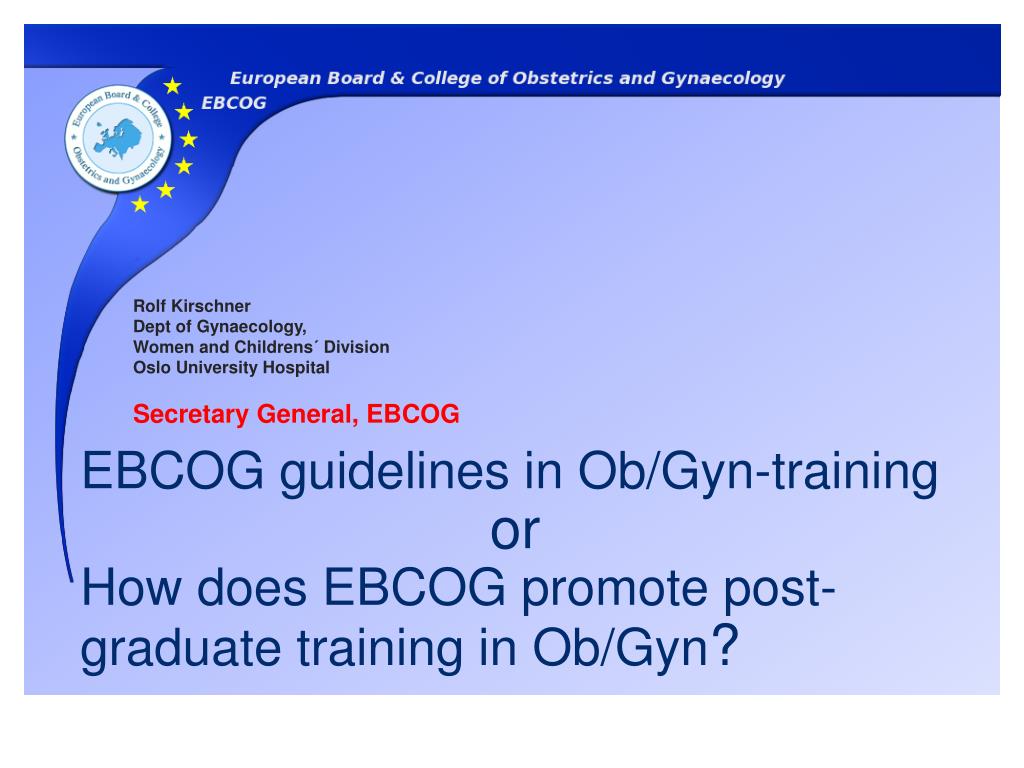 European Board & College of Obstetrics and Gynaecology
EBCOG

European Board & College Obstetrics and Gynaecology

Rolf Kirschner
Dept of Gynaecology,
Women and Childrens´ Division
Oslo University Hospital

Secretary General, EBCOG

EBCOG guidelines in Ob/Gyn-training
or
How does EBCOG promote post-graduate training in Ob/Gyn?